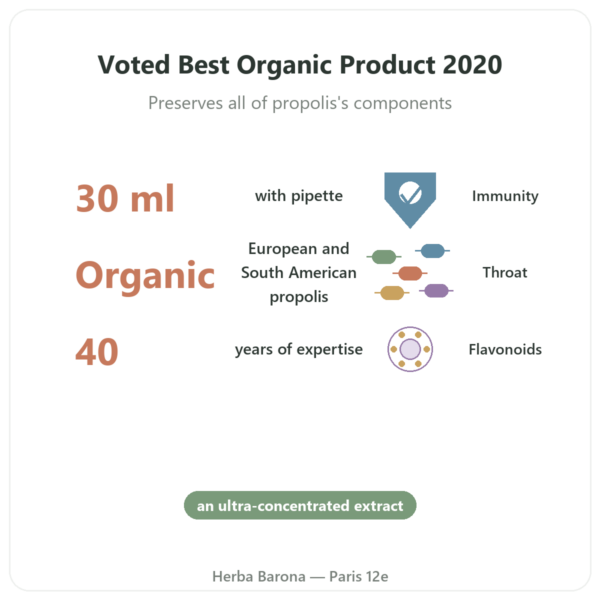 Voted Best Organic Product 2020

Preserves all of propolis's components

30 ml

with pipette

Immunity

Organic

European and South American propolis

Throat

40

years of expertise

Flavonoids

an ultra-concentrated extract

Herba Barona — Paris 12e